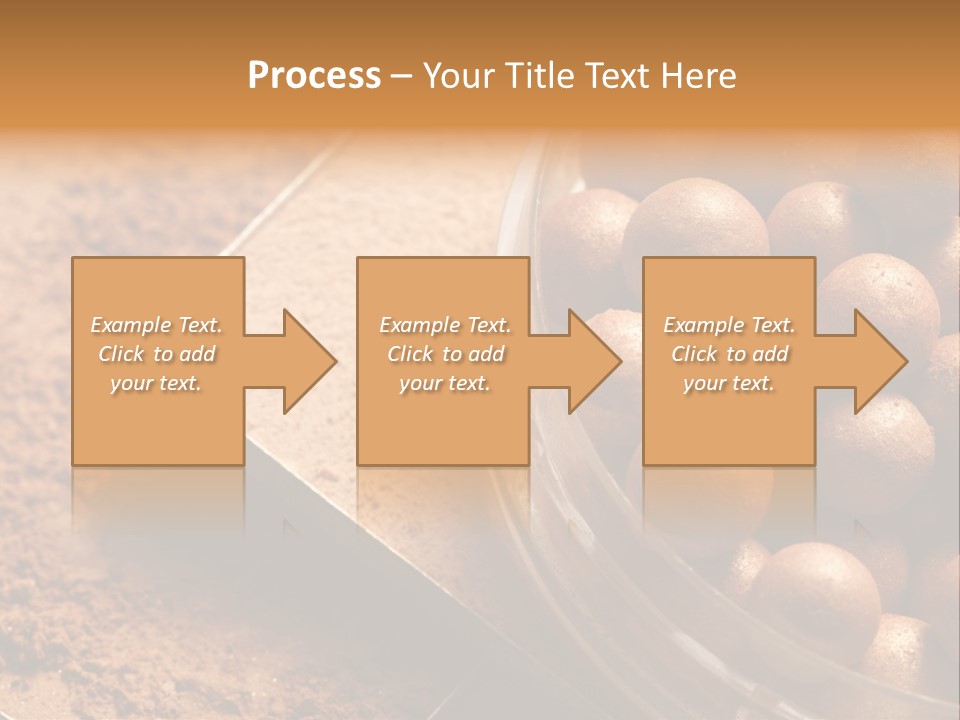 Process – Your Title Text Here

Example Text. Click to add your text.

Example Text. Click to add your text.

Example Text. Click to add your text.